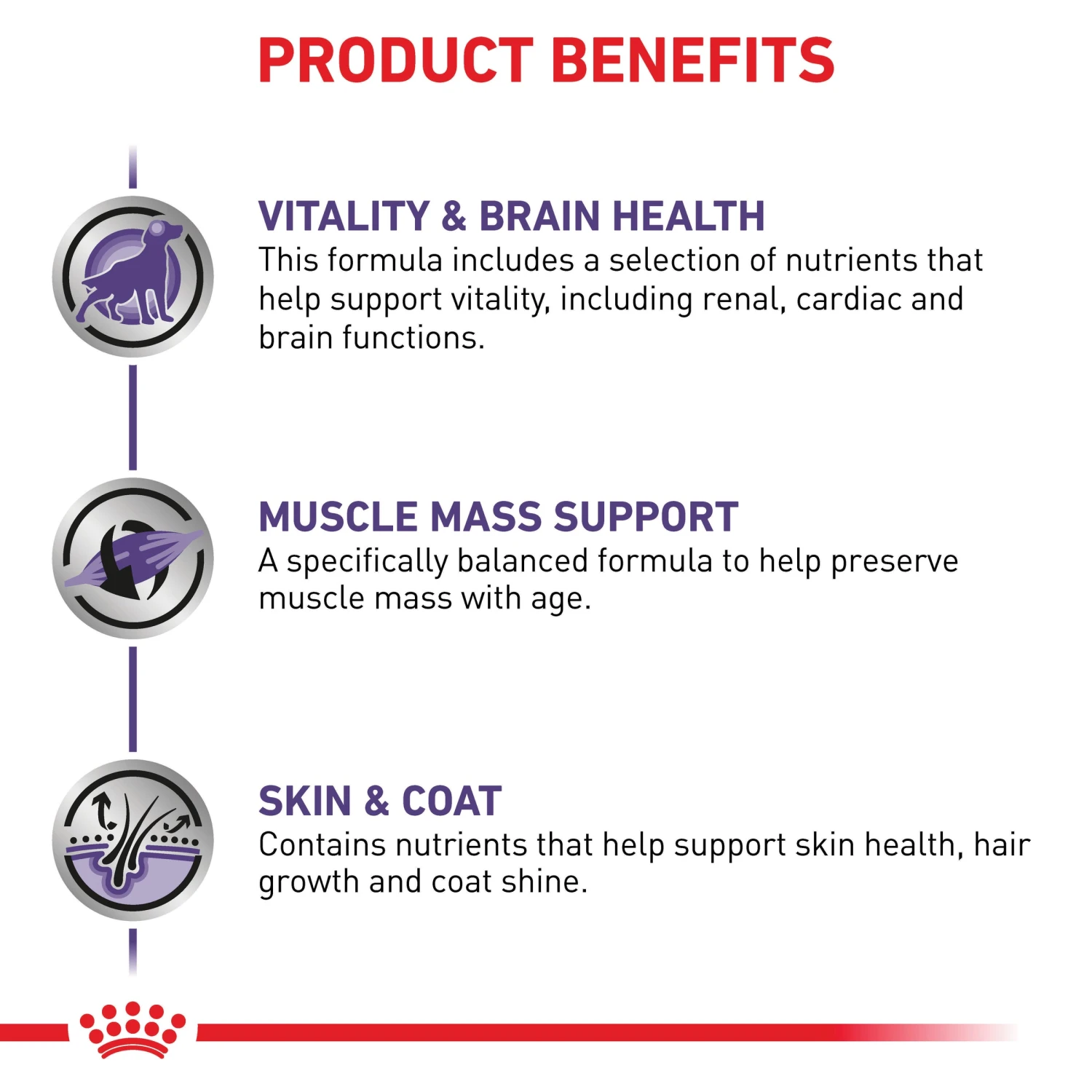 PRODUCT BENEFITS

VITALITY & BRAIN HEALTH
This formula includes a selection of nutrients that help support vitality, including renal, cardiac and brain functions.

MUSCLE MASS SUPPORT
A specifically balanced formula to help preserve muscle mass with age.

SKIN & COAT
Contains nutrients that help support skin health, hair growth and coat shine.